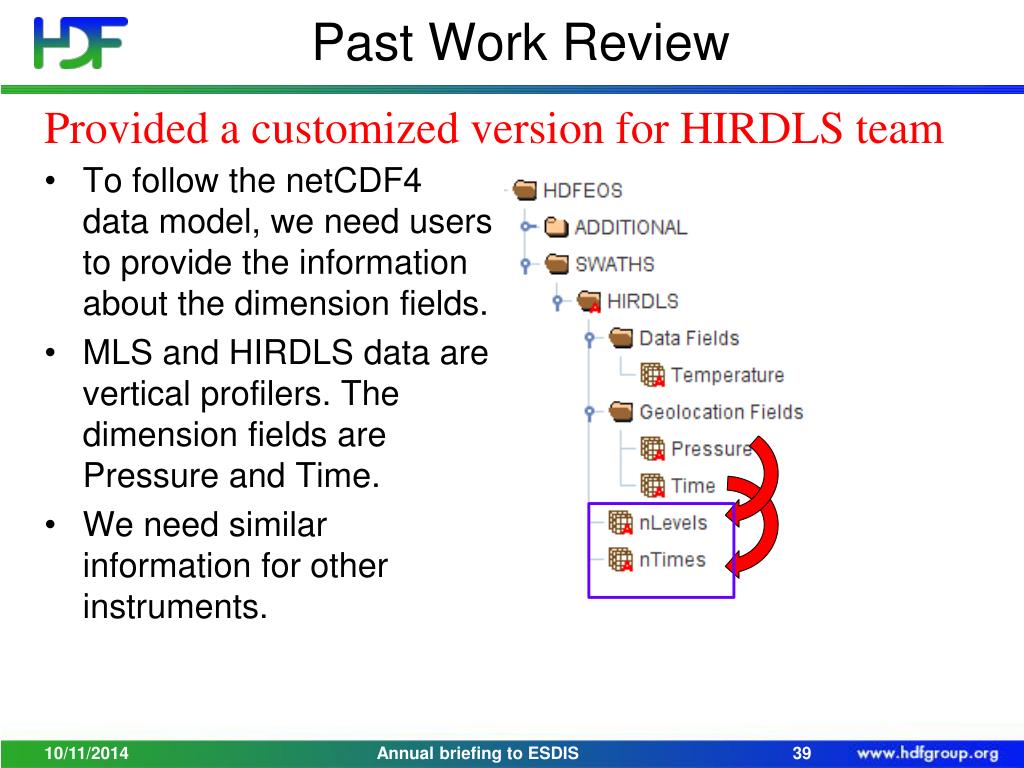 HDF

Past Work Review

Provided a customized version for HIRDLS team

• To follow the netCDF4 data model, we need users to provide the information about the dimension fields.
• MLS and HIRDLS data are vertical profilers. The dimension fields are Pressure and Time.
• We need similar information for other instruments.

HDFEOS
ADDITIONAL
SWATHS
HIRDLS
Data Fields
Temperature
Geolocation Fields
Pressure
Time
nLevels
nTimes

10/11/2014 Annual briefing to ESDIS 39 www.hdfgroup.org